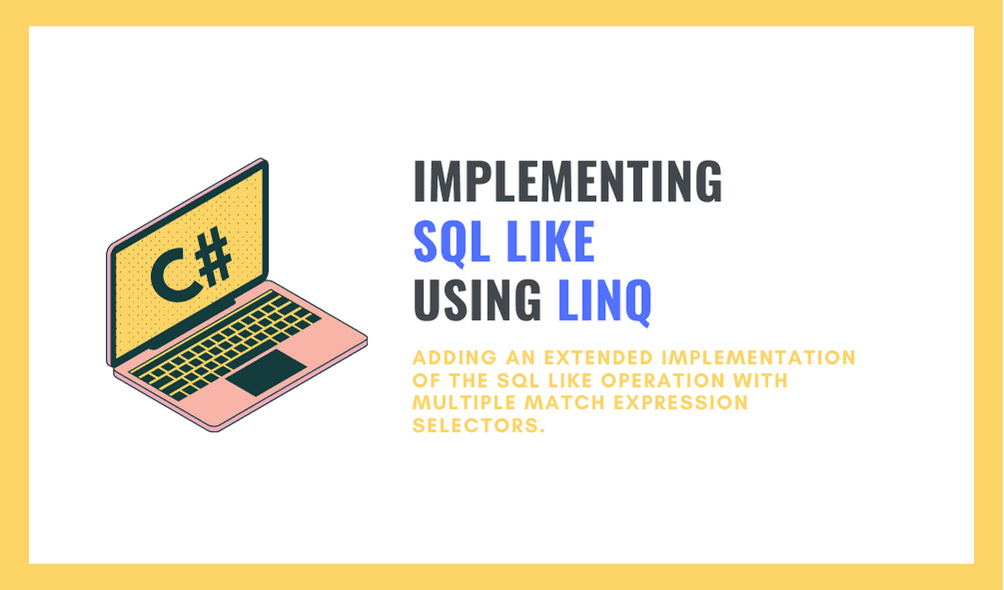 C#

IMPLEMENTING
SQL LIKE
USING LINQ

ADDING AN EXTENDED IMPLEMENTATION OF THE SQL LIKE OPERATION WITH MULTIPLE MATCH EXPRESSION SELECTORS.